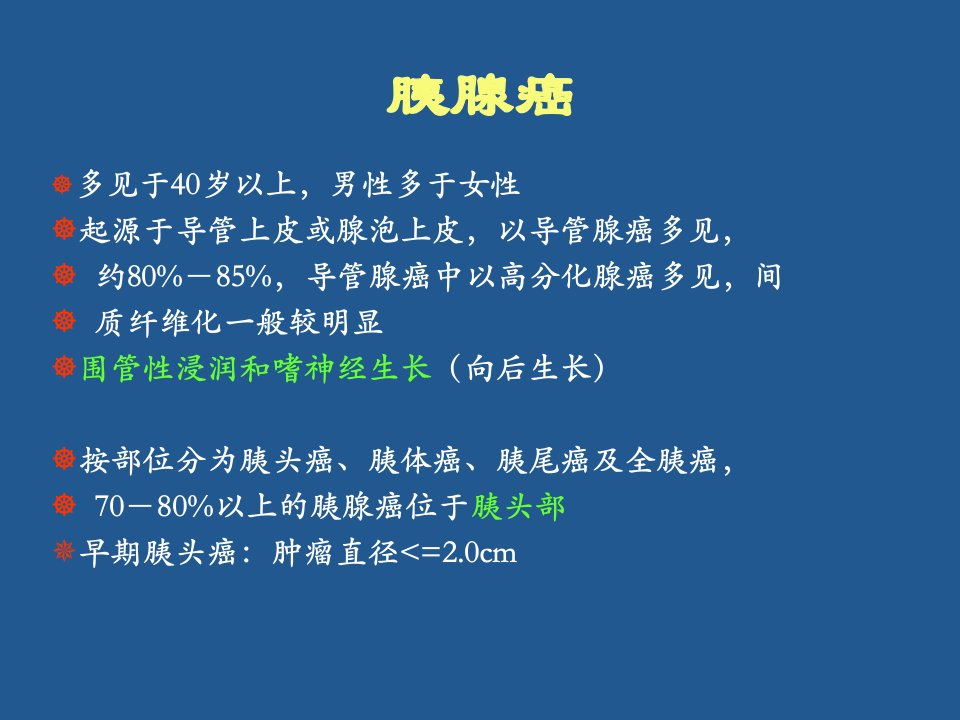 胰腺癌

多见于40岁以上，男性多于女性
起源于导管上皮或腺泡上皮，以导管腺癌多见，
约80%－85%，导管腺癌中以高分化腺癌多见，间
质纤维化一般较明显
围管性浸润和嗜神经生长（向后生长）

按部位分为胰头癌、胰体癌、胰尾癌及全胰癌，
70－80%以上的胰腺癌位于胰头部
早期胰头癌：肿瘤直径<=2.0cm